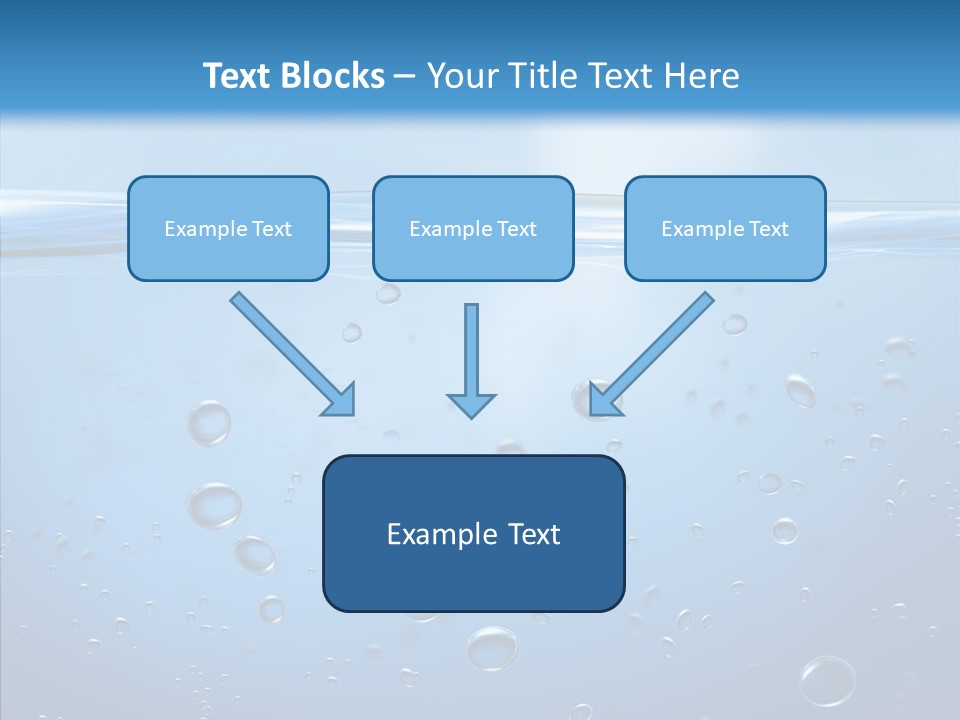 Text Blocks – Your Title Text Here

Example Text

Example Text

Example Text

Example Text